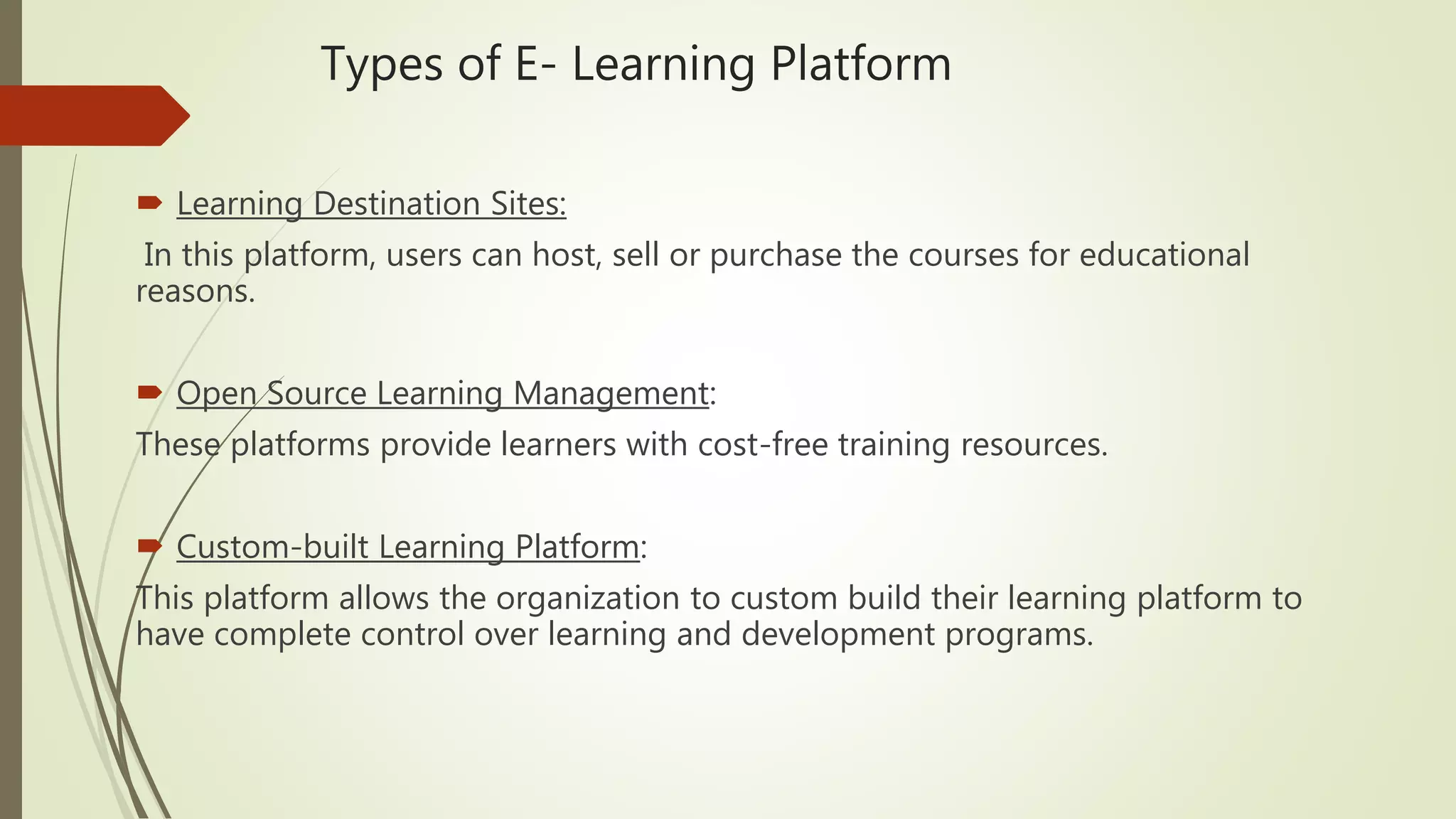 Types of E- Learning Platform

Learning Destination Sites:

In this platform, users can host, sell or purchase the courses for educational reasons.

Open Source Learning Management:

These platforms provide learners with cost-free training resources.

Custom-built Learning Platform:

This platform allows the organization to custom build their learning platform to have complete control over learning and development programs.